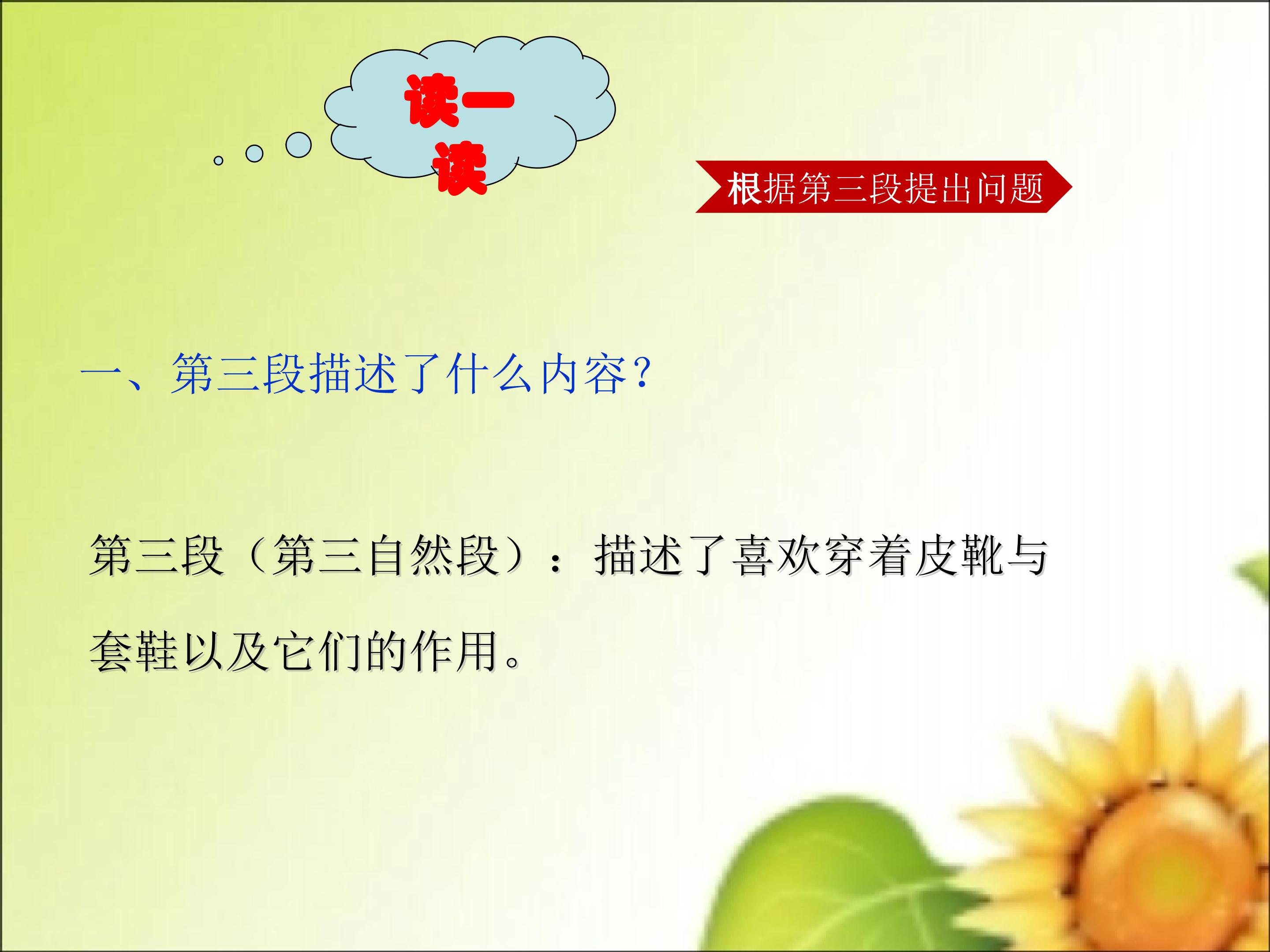 读一读

根据第三段提出问题

一、第三段描述了什么内容？

第三段（第三自然段）：描述了喜欢穿着皮靴与套鞋以及它们的作用。